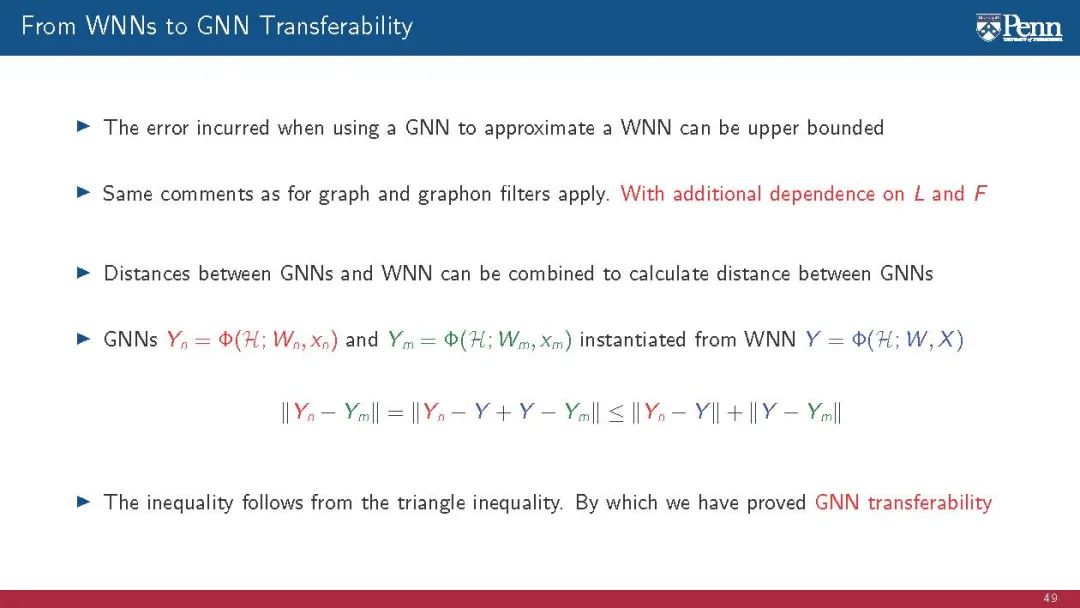 From WNNs to GNN Transferability

Penn

▶ The error incurred when using a GNN to approximate a WNN can be upper bounded

▶ Same comments as for graph and graphon filters apply. With additional dependence on $L$ and $F$

▶ Distances between GNNs and WNN can be combined to calculate distance between GNNs

▶ GNNs $Y_n = \Phi(\mathcal{H}; W_n, x_n)$ and $Y_m = \Phi(\mathcal{H}; W_m, x_m)$ instantiated from WNN $Y = \Phi(\mathcal{H}; W, X)$

$\|Y_n - Y_m\| = \|Y_n - Y + Y - Y_m\| \leq \|Y_n - Y\| + \|Y - Y_m\|$

▶ The inequality follows from the triangle inequality. By which we have proved GNN transferability

49